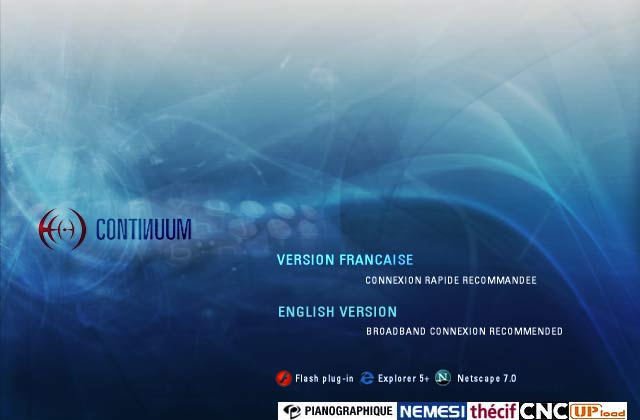 CONTINUUM

VERSION FRANCAISE
CONNEXION RAPIDE RECOMMANDEE

ENGLISH VERSION
BROADBAND CONNEXION RECOMMENDED

Flash plug-in Explorer 5+ Netscape 7.0

PIANOGRAPHIQUE NEMESI thécif CNC UPload